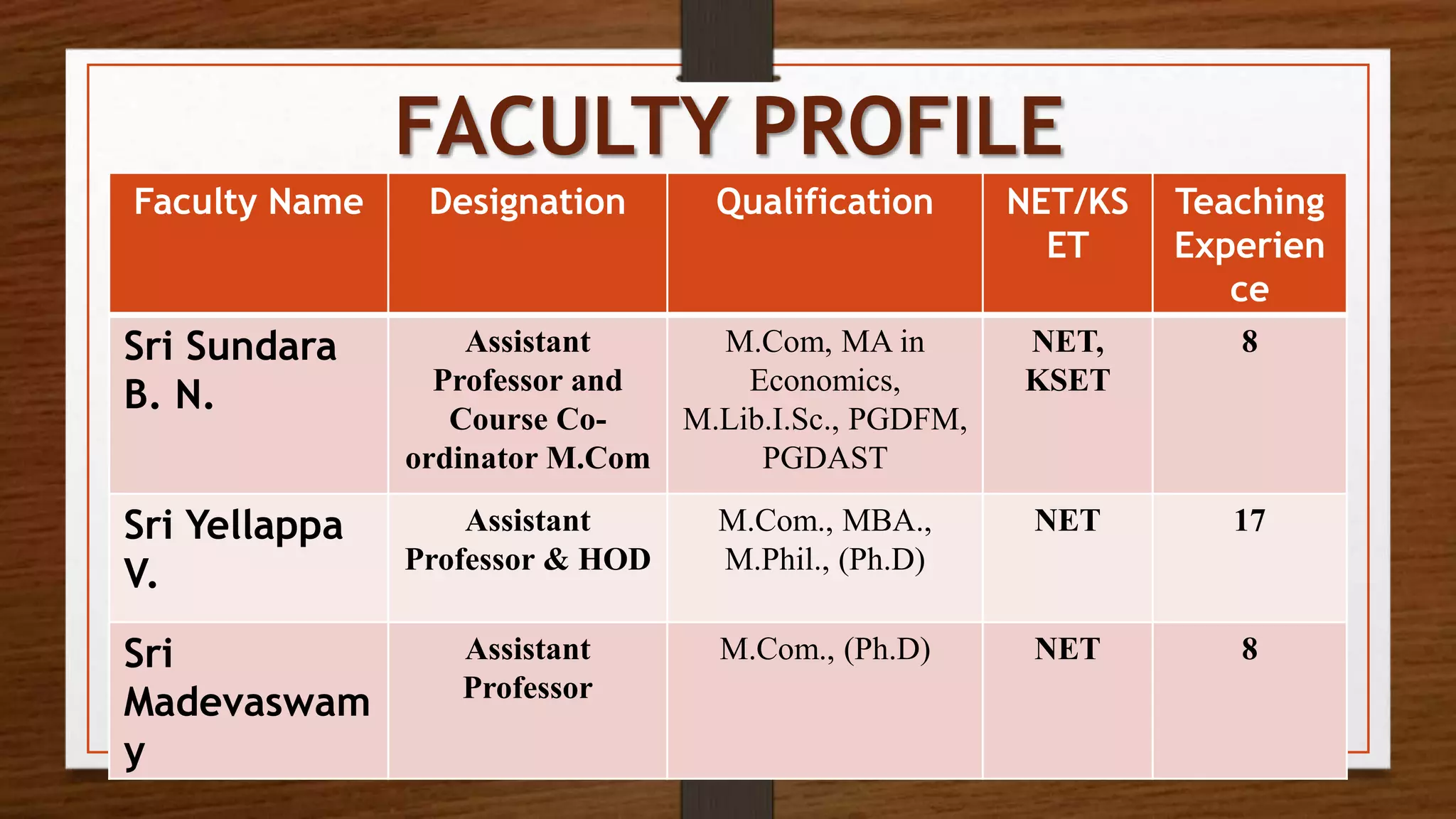 FACULTY PROFILE

| Faculty Name | Designation | Qualification | NET/KSET | Teaching Experience |
|---|---|---|---|---|
| Sri Sundara B. N. | Assistant Professor and Course Co-ordinator M.Com | M.Com, MA in Economics, M.Lib.I.Sc., PGDFM, PGDAST | NET, KSET | 8 |
| Sri Yellappa V. | Assistant Professor & HOD | M.Com., MBA., M.Phil., (Ph.D) | NET | 17 |
| Sri Madevaswamy | Assistant Professor | M.Com., (Ph.D) | NET | 8 |